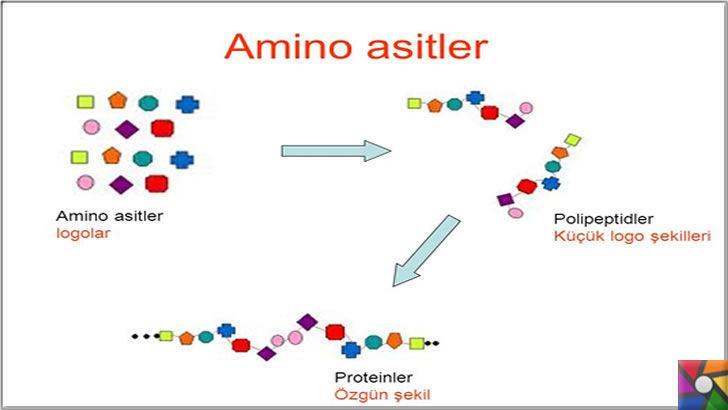 Amino asitler

Amino asitler
logolar

Polipeptidler
Küçük logo şekilleri

Proteinler
Özgün şekil